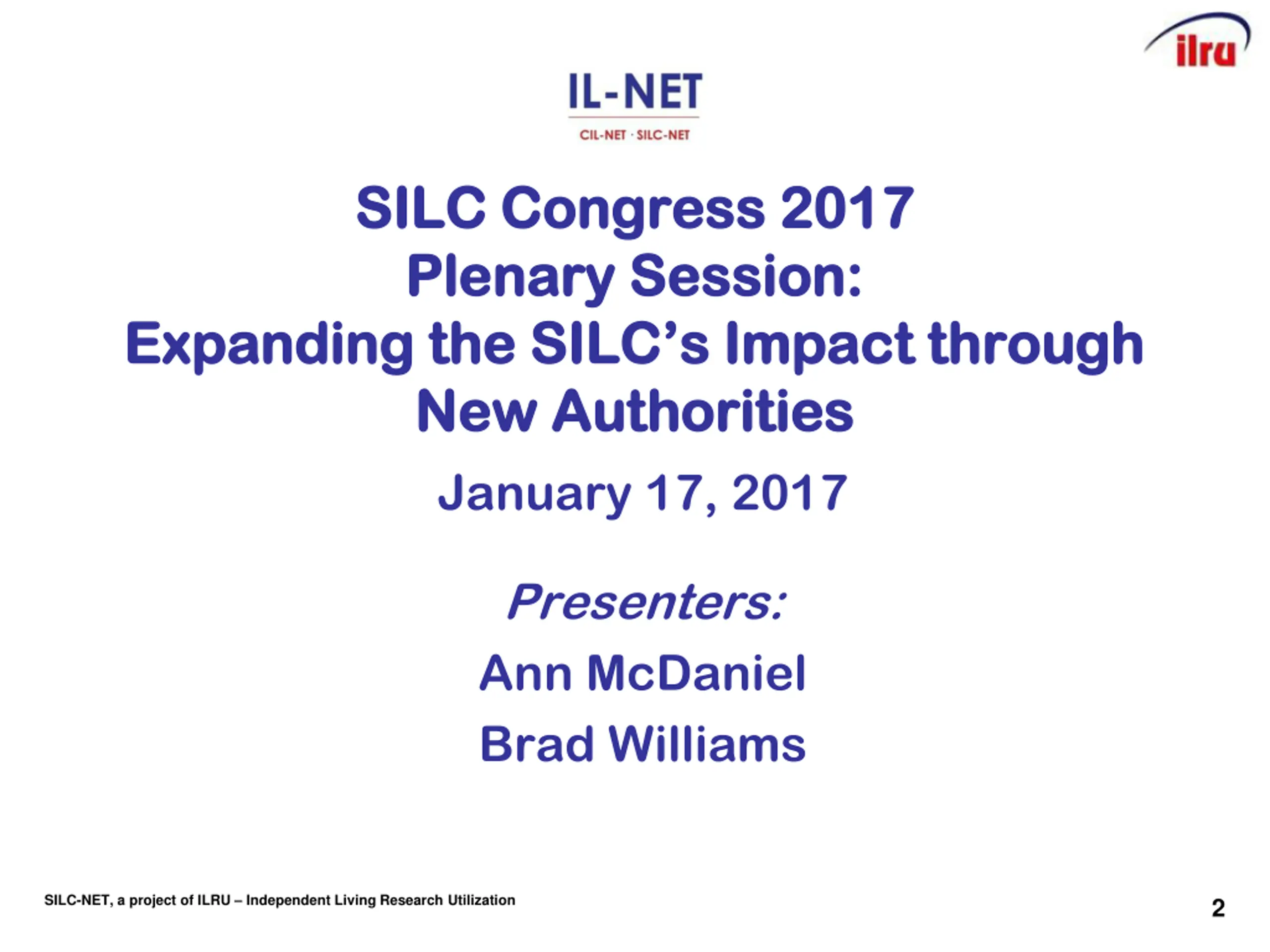 ilru

IL-NET

CIL-NET · SILC-NET

SILC Congress 2017
Plenary Session:
Expanding the SILC's Impact through New Authorities

January 17, 2017

Presenters:

Ann McDaniel

Brad Williams

SILC-NET, a project of ILRU – Independent Living Research Utilization

2